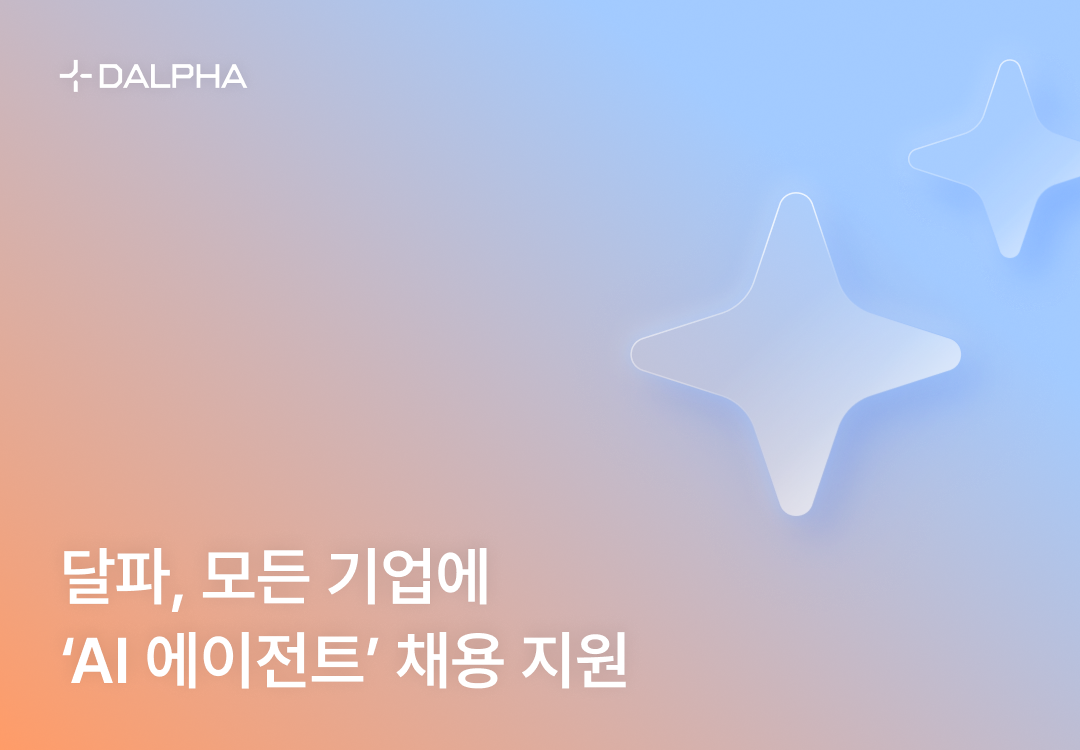 DALPHA

달파, 모든 기업에
‘AI 에이전트’ 채용 지원